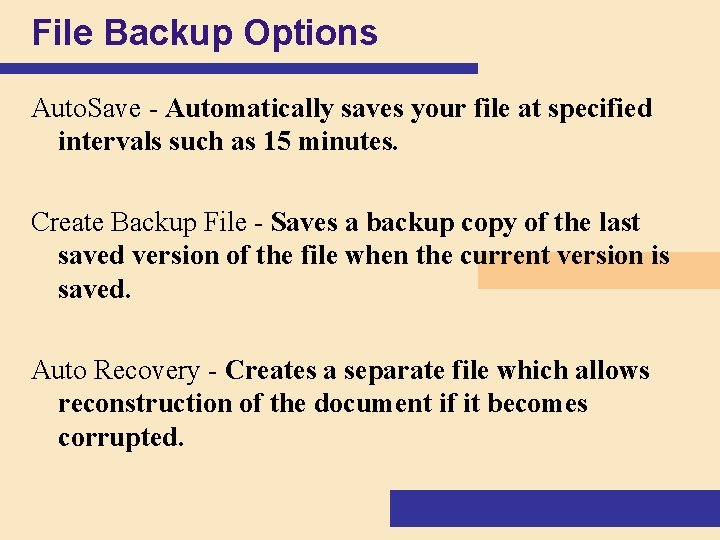 File Backup Options

AutoSave - Automatically saves your file at specified intervals such as 15 minutes.

Create Backup File - Saves a backup copy of the last saved version of the file when the current version is saved.

Auto Recovery - Creates a separate file which allows reconstruction of the document if it becomes corrupted.